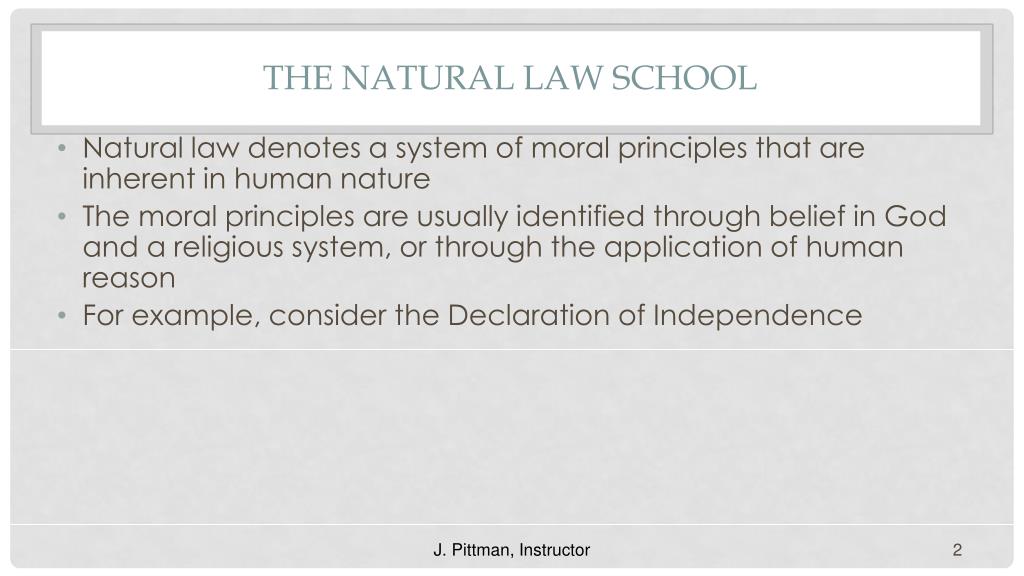 THE NATURAL LAW SCHOOL

• Natural law denotes a system of moral principles that are inherent in human nature
• The moral principles are usually identified through belief in God and a religious system, or through the application of human reason
• For example, consider the Declaration of Independence

J. Pittman, Instructor

2